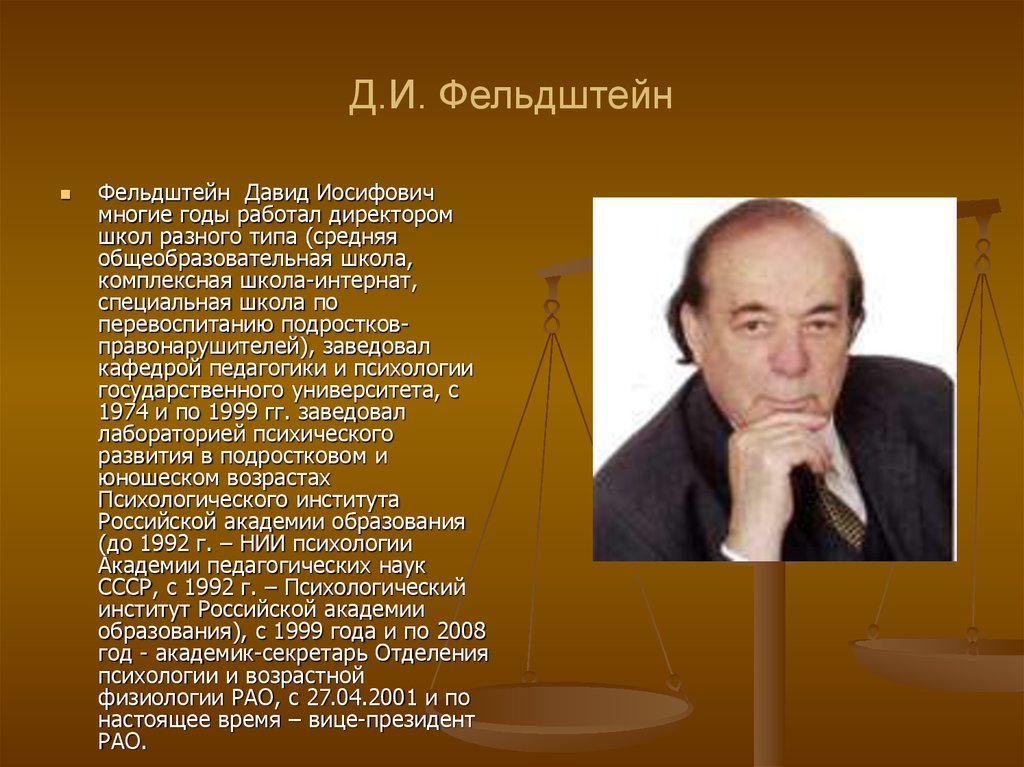 Д.И. Фельдштейн

Фельдштейн Давид Иосифович многие годы работал директором школ разного типа (средняя общеобразовательная школа, комплексная школа-интернат, специальная школа по перевоспитанию подростков-правонарушителей), заведовал кафедрой педагогики и психологии государственного университета, с 1974 и по 1999 гг. заведовал лабораторией психического развития в подростковом и юношеском возрастах Психологического института Российской академии образования (до 1992 г. – НИИ психологии Академии педагогических наук СССР, с 1992 г. – Психологический институт Российской академии образования), с 1999 года и по 2008 год - академик-секретарь Отделения психологии и возрастной физиологии РАО, с 27.04.2001 и по настоящее время – вице-президент РАО.